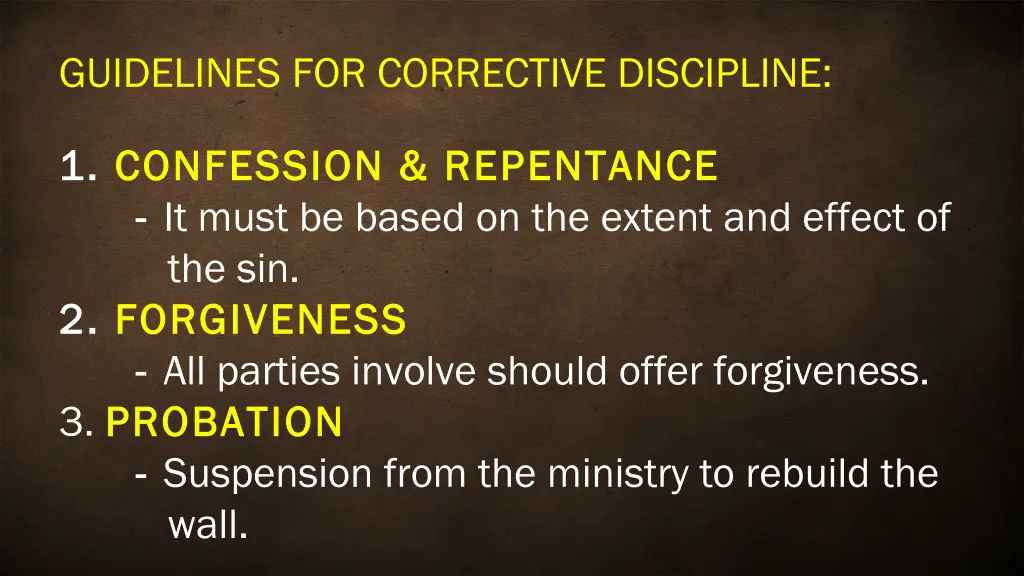 GUIDELINES FOR CORRECTIVE DISCIPLINE:

1. CONFESSION & REPENTANCE
- It must be based on the extent and effect of the sin.
2. FORGIVENESS
- All parties involve should offer forgiveness.
3. PROBATION
- Suspension from the ministry to rebuild the wall.